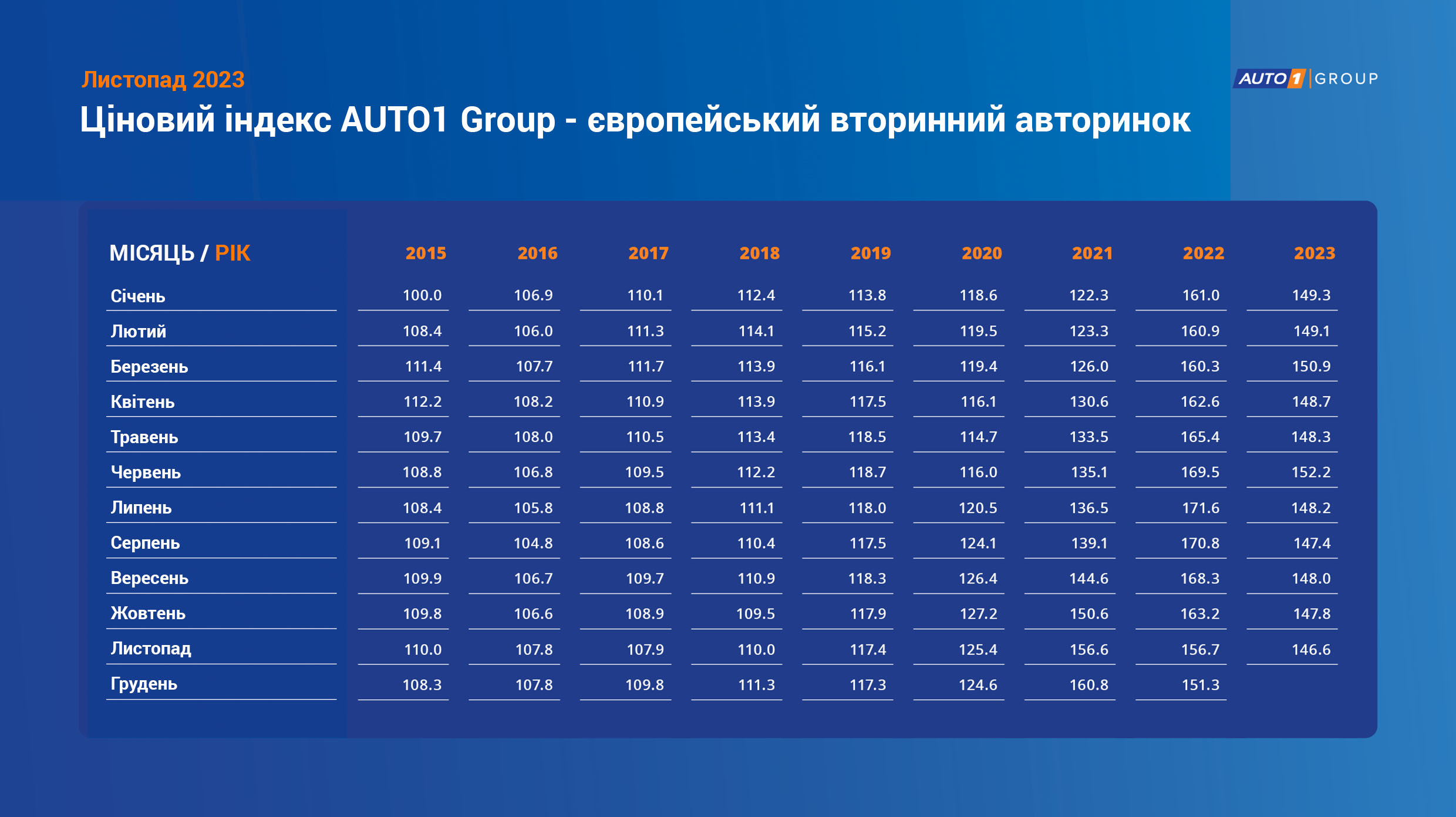 Листопад 2023

AUTO1 GROUP

Ціновий індекс AUTO1 Group - європейський вторинний авторинок

| МІСЯЦЬ / РІК | 2015 | 2016 | 2017 | 2018 | 2019 | 2020 | 2021 | 2022 | 2023 |
|---|---|---|---|---|---|---|---|---|---|
| Січень | 100.0 | 106.9 | 110.1 | 112.4 | 113.8 | 118.6 | 122.3 | 161.0 | 149.3 |
| Лютий | 108.4 | 106.0 | 111.3 | 114.1 | 115.2 | 119.5 | 123.3 | 160.9 | 149.1 |
| Березень | 111.4 | 107.7 | 111.7 | 113.9 | 116.1 | 119.4 | 126.0 | 160.3 | 150.9 |
| Квітень | 112.2 | 108.2 | 110.9 | 113.9 | 117.5 | 116.1 | 130.6 | 162.6 | 148.7 |
| Травень | 109.7 | 108.0 | 110.5 | 113.4 | 118.5 | 114.7 | 133.5 | 165.4 | 148.3 |
| Червень | 108.8 | 106.8 | 109.5 | 112.2 | 118.7 | 116.0 | 135.1 | 169.5 | 152.2 |
| Липень | 108.4 | 105.8 | 108.8 | 111.1 | 118.0 | 120.5 | 136.5 | 171.6 | 148.2 |
| Серпень | 109.1 | 104.8 | 108.6 | 110.4 | 117.5 | 124.1 | 139.1 | 170.8 | 147.4 |
| Вересень | 109.9 | 106.7 | 109.7 | 110.9 | 118.3 | 126.4 | 144.6 | 168.3 | 148.0 |
| Жовтень | 109.8 | 106.6 | 108.9 | 109.5 | 117.9 | 127.2 | 150.6 | 163.2 | 147.8 |
| Листопад | 110.0 | 107.8 | 107.9 | 110.0 | 117.4 | 125.4 | 156.6 | 156.7 | 146.6 |
| Грудень | 108.3 | 107.8 | 109.8 | 111.3 | 117.3 | 124.6 | 160.8 | 151.3 | |